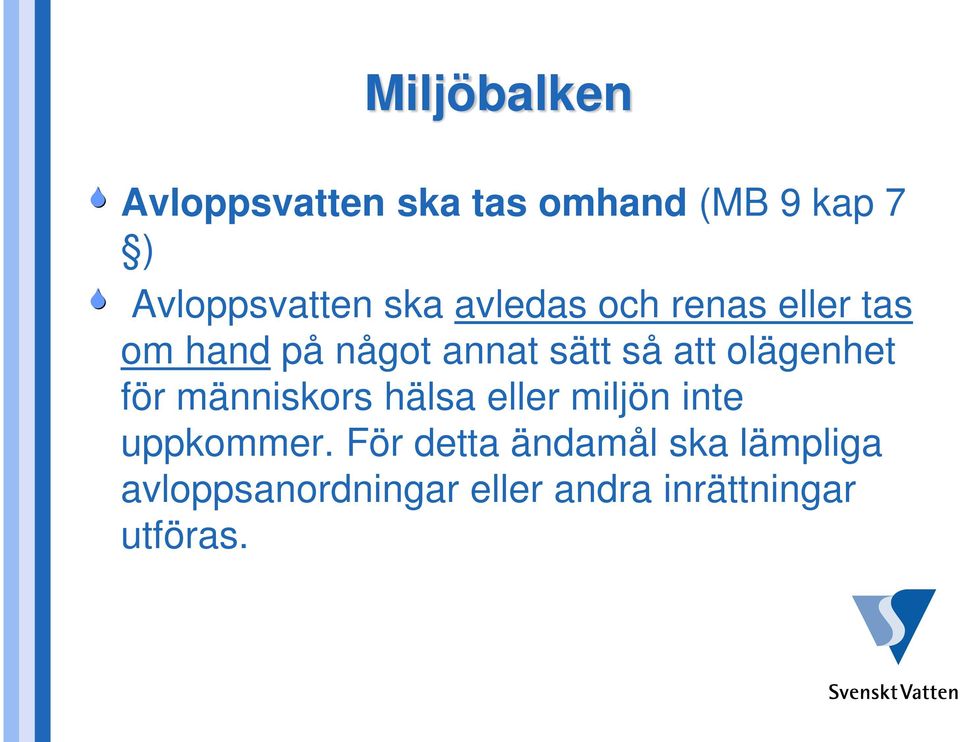 Miljöbalken

Avloppsvatten ska tas omhand (MB 9 kap 7 §)

Avloppsvatten ska avledas och renas eller tas om hand på något annat sätt så att olägenhet för människors hälsa eller miljön inte uppkommer. För detta ändamål ska lämpliga avloppsanordningar eller andra inrättningar utföras.

Svenskt Vatten